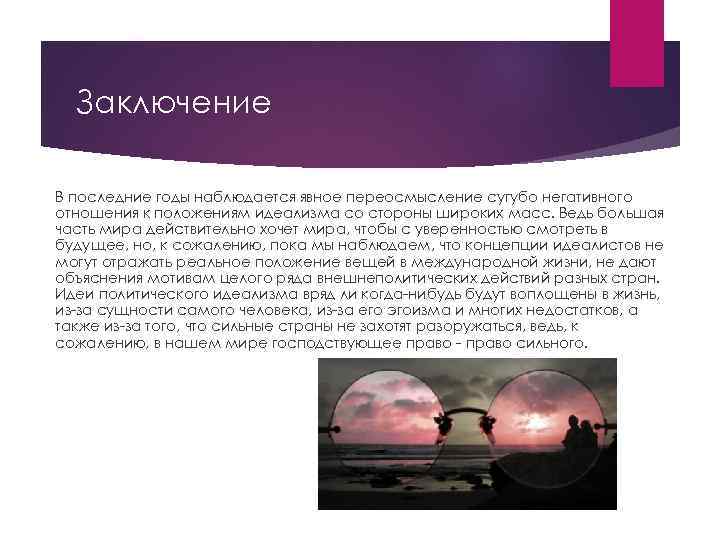 Заключение

В последние годы наблюдается явное переосмысление сугубо негативного отношения к положениям идеализма со стороны широких масс. Ведь большая часть мира действительно хочет мира, чтобы с уверенностью смотреть в будущее, но, к сожалению, пока мы наблюдаем, что концепции идеалистов не могут отражать реальное положение вещей в международной жизни, не дают объяснения мотивам целого ряда внешнеполитических действий разных стран. Идеи политического идеализма вряд ли когда-нибудь будут воплощены в жизнь, из-за сущности самого человека, из-за его эгоизма и многих недостатков, а также из-за того, что сильные страны не захотят разоружаться, ведь, к сожалению, в нашем мире господствующее право - право сильного.